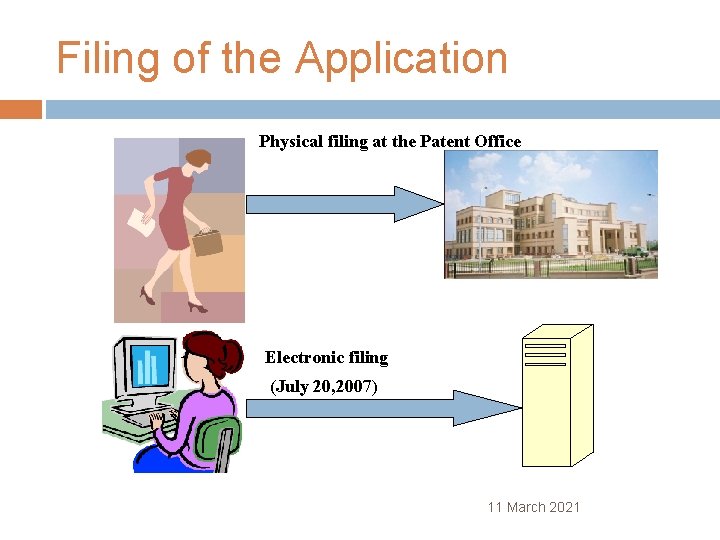 Filing of the Application

Physical filing at the Patent Office

Electronic filing
(July 20,2007)

11 March 2021